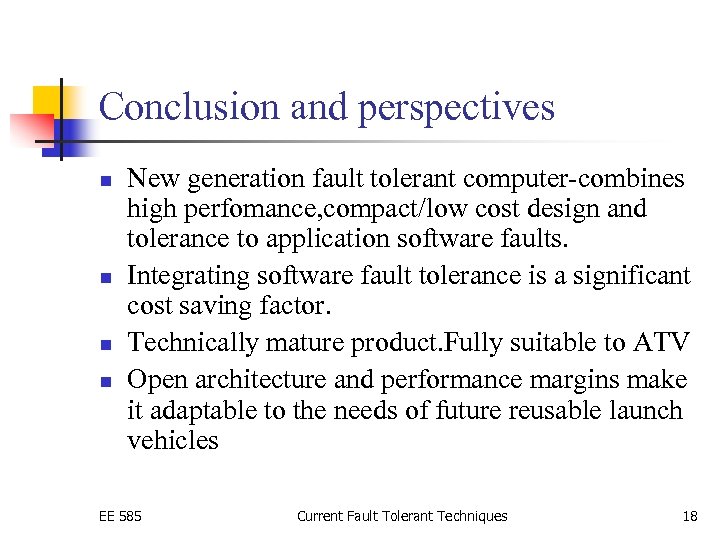 Conclusion and perspectives

- New generation fault tolerant computer-combines high perfomance,compact/low cost design and tolerance to application software faults.
- Integrating software fault tolerance is a significant cost saving factor.
- Technically mature product.Fully suitable to ATV
- Open architecture and performance margins make it adaptable to the needs of future reusable launch vehicles

EE 585 Current Fault Tolerant Techniques 18